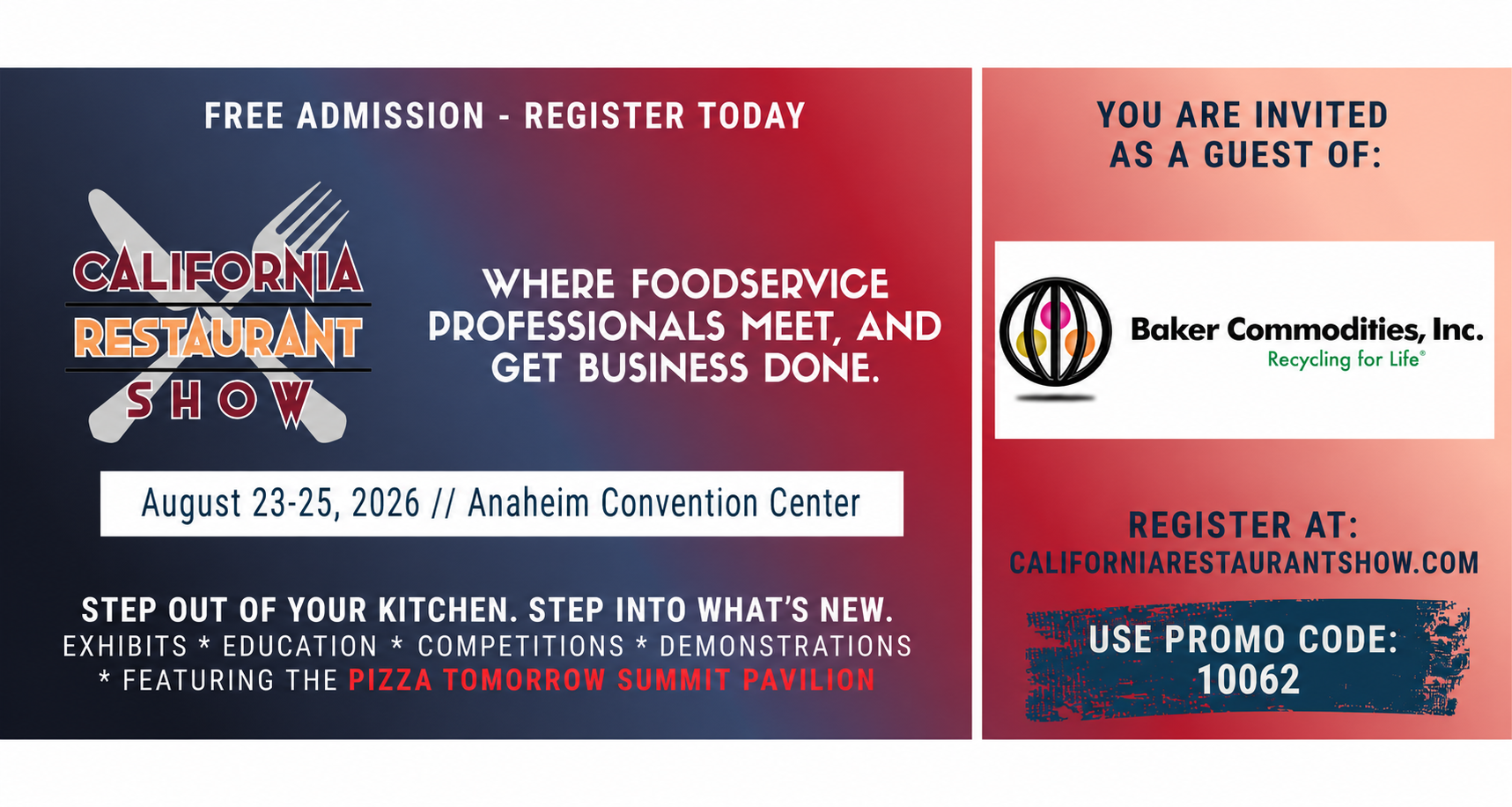 FREE ADMISSION - REGISTER TODAY

CALIFORNIA RESTAURANT SHOW

WHERE FOODSERVICE PROFESSIONALS MEET, AND GET BUSINESS DONE.

August 23-25, 2026 // Anaheim Convention Center

STEP OUT OF YOUR KITCHEN. STEP INTO WHAT'S NEW.
EXHIBITS * EDUCATION * COMPETITIONS * DEMONSTRATIONS * FEATURING THE PIZZA TOMORROW SUMMIT PAVILION

YOU ARE INVITED AS A GUEST OF:

Baker Commodities, Inc.
Recycling for Life®

REGISTER AT:
CALIFORNIARESTAURANTSHOW.COM

USE PROMO CODE:
10062